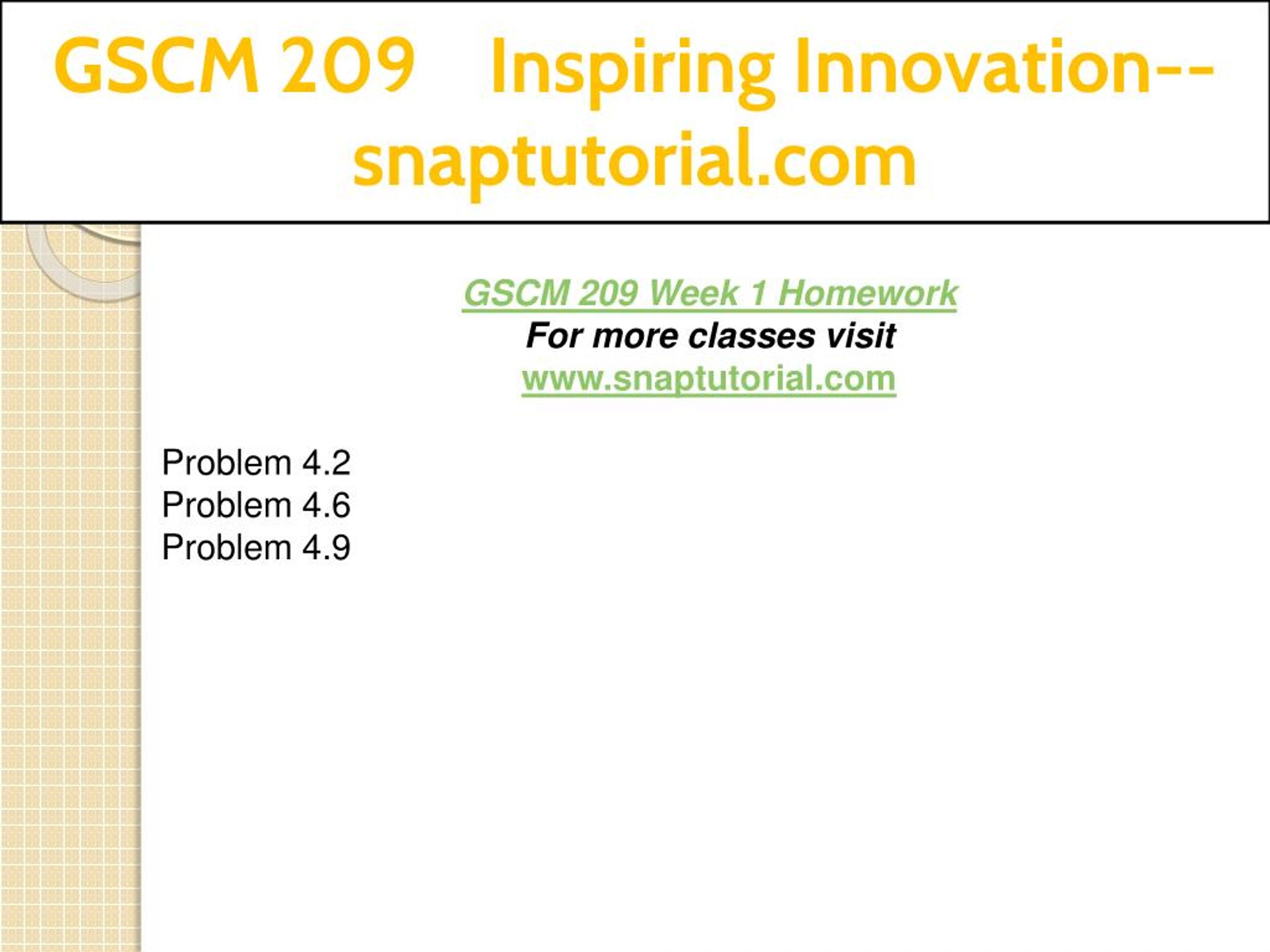 GSCM 209 Inspiring Innovation--snaptutorial.com

GSCM 209 Week 1 Homework
For more classes visit
www.snaptutorial.com

Problem 4.2
Problem 4.6
Problem 4.9